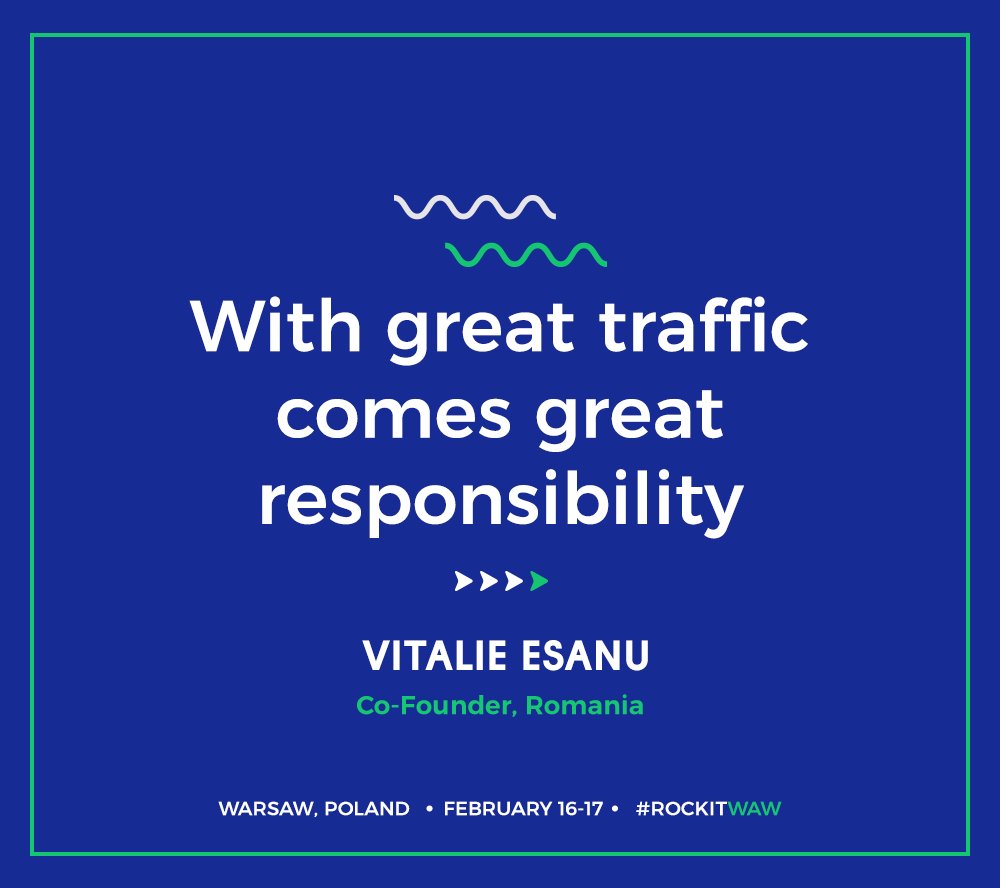 With great traffic comes great responsibility

VITALIE ESANU

Co-Founder, Romania

WARSAW, POLAND • FEBRUARY 16-17 • #ROCKITWAW